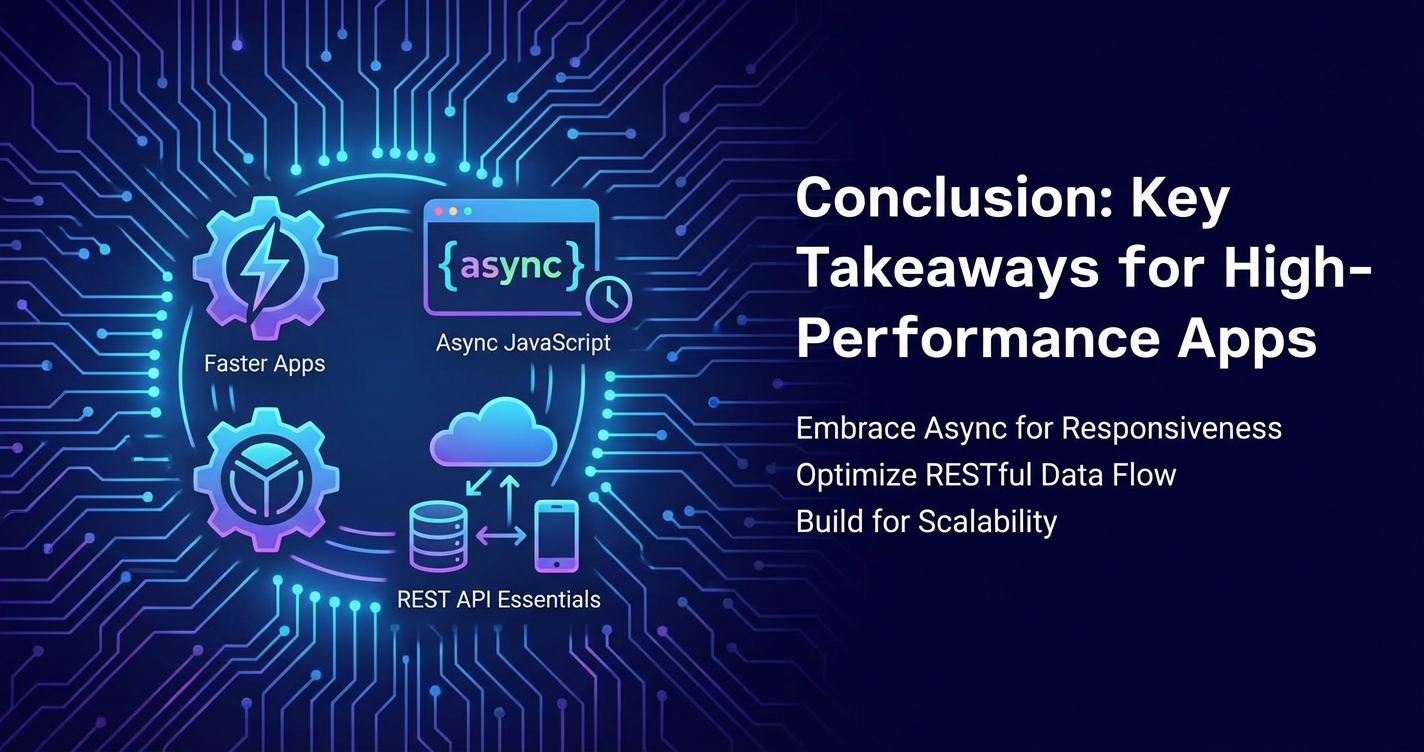 Faster Apps

{async}

Async JavaScript

REST API Essentials

Conclusion: Key Takeaways for High-Performance Apps

Embrace Async for Responsiveness
Optimize RESTful Data Flow
Build for Scalability